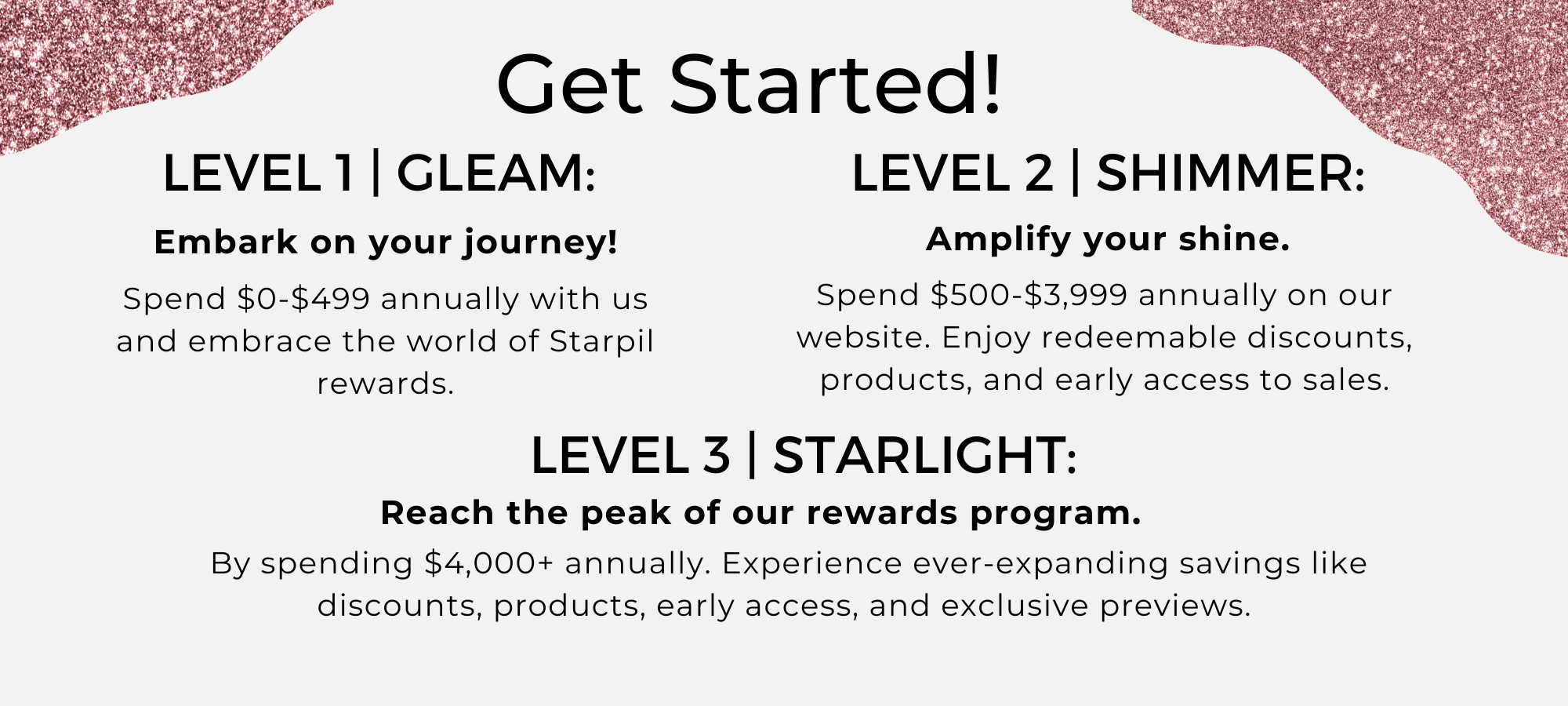 Get Started!

LEVEL 1 | GLEAM:

Embark on your journey!

Spend \$0-\$499 annually with us and embrace the world of Starpil rewards.

LEVEL 2 | SHIMMER:

Amplify your shine.

Spend \$500-\$3,999 annually on our website. Enjoy redeemable discounts, products, and early access to sales.

LEVEL 3 | STARLIGHT:

Reach the peak of our rewards program.

By spending \$4,000+ annually. Experience ever-expanding savings like discounts, products, early access, and exclusive previews.